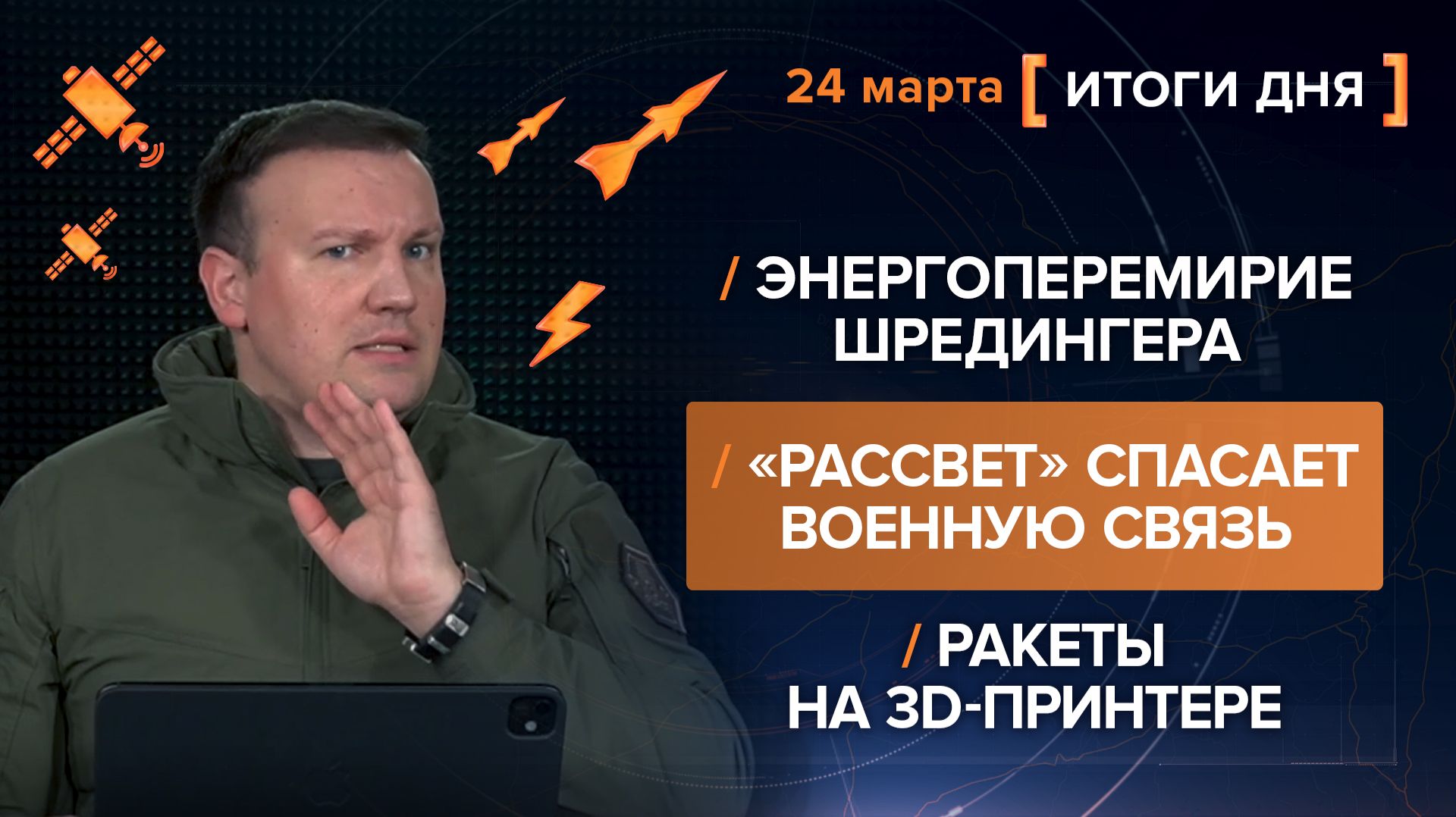 24 марта [ ИТОГИ ДНЯ ]

/ ЭНЕРГОПЕРЕМИРИЕ ШРЕДИНГЕРА

/ «РАССВЕТ» СПАСАЕТ ВОЕННУЮ СВЯЗЬ

/ РАКЕТЫ НА 3D-ПРИНТЕРЕ